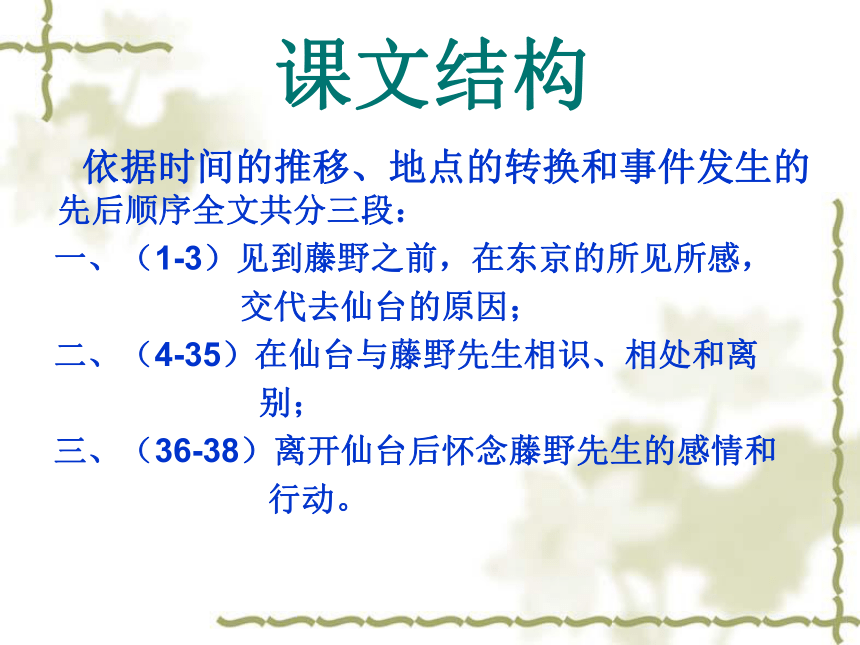 课文结构

依据时间的推移、地点的转换和事件发生的先后顺序全文共分三段：

一、（1-3）见到藤野之前，在东京的所见所感，交代去仙台的原因；

二、（4-35）在仙台与藤野先生相识、相处和离别；

三、（36-38）离开仙台后怀念藤野先生的感情和行动。